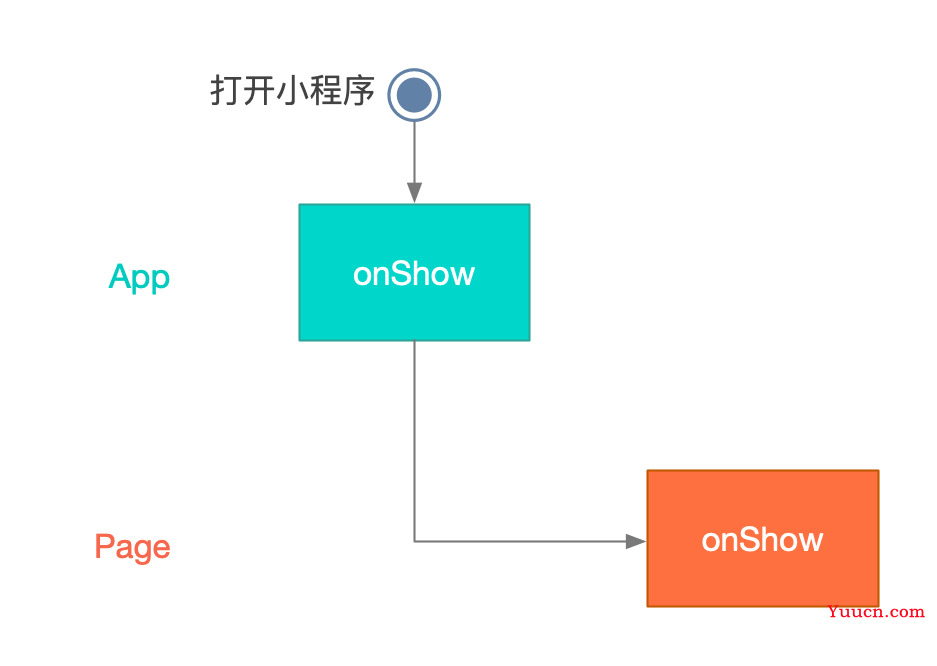 打开小程序

App

onShow

Page

onShow

Yuucn.com